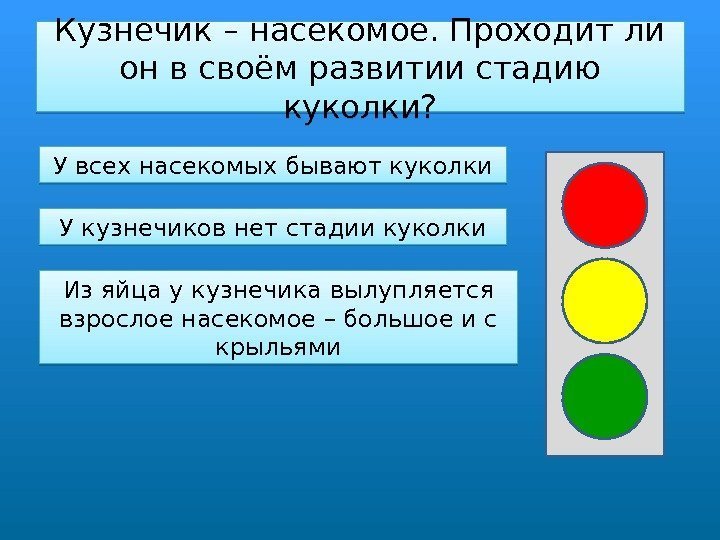 Кузнечик – насекомое. Проходит ли он в своём развитии стадию куколки?

У всех насекомых бывают куколки

У кузнечиков нет стадии куколки

Из яйца у кузнечика вылупляется взрослое насекомое – большое и с крыльями